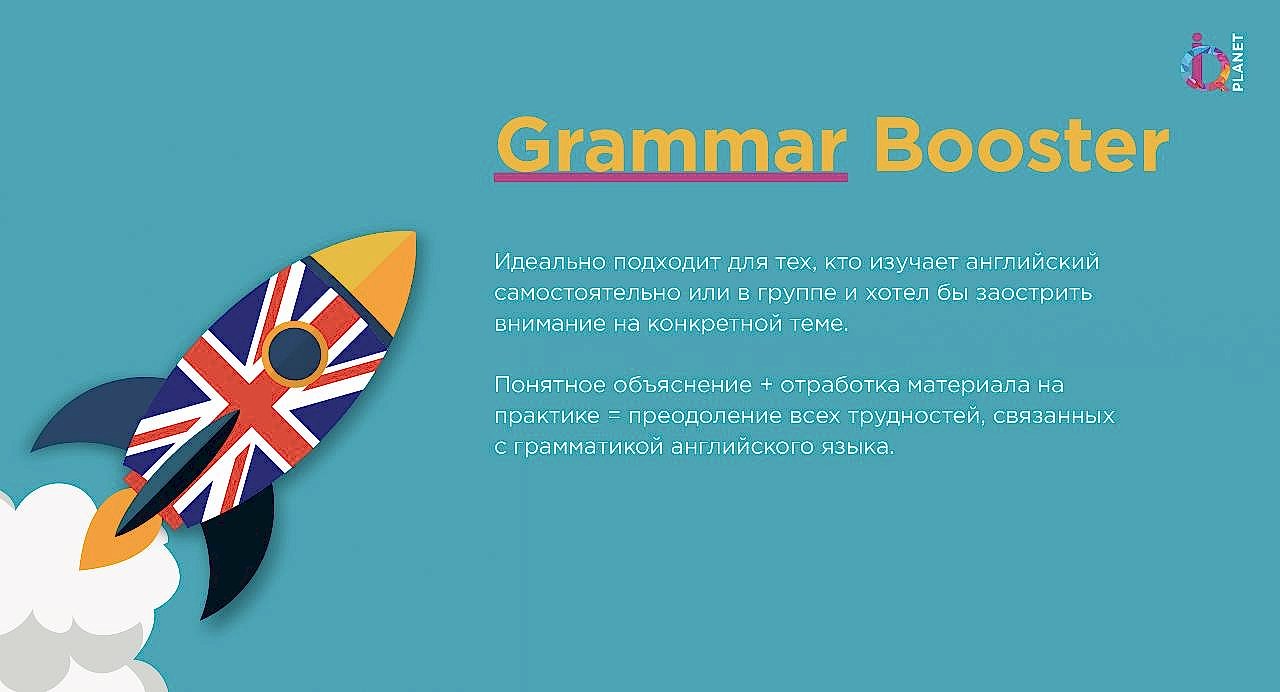 iQ PLANET

Grammar Booster

Идеально подходит для тех, кто изучает английский самостоятельно или в группе и хотел бы заострить внимание на конкретной теме.

Понятное объяснение + отработка материала на практике = преодоление всех трудностей, связанных с грамматикой английского языка.